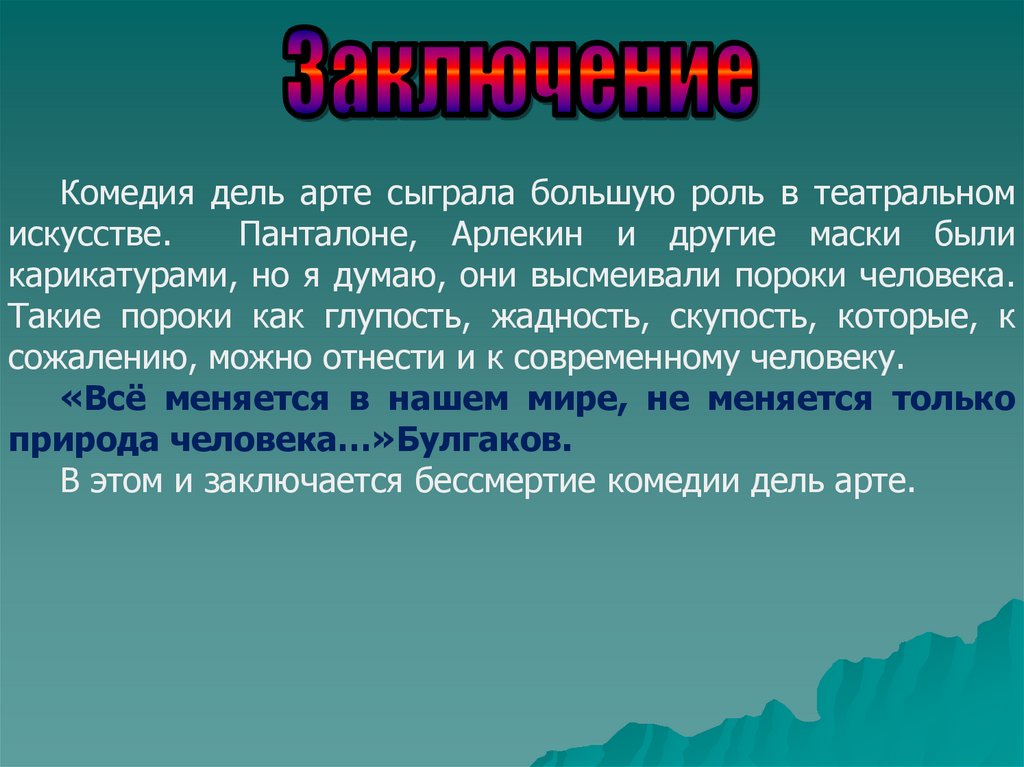 Заключение

Комедия дель арте сыграла большую роль в театральном искусстве. Панталоне, Арлекин и другие маски были карикатурами, но я думаю, они высмеивали пороки человека. Такие пороки как глупость, жадность, скупость, которые, к сожалению, можно отнести и к современному человеку.

«Всё меняется в нашем мире, не меняется только природа человека…»Булгаков.

В этом и заключается бессмертие комедии дель арте.